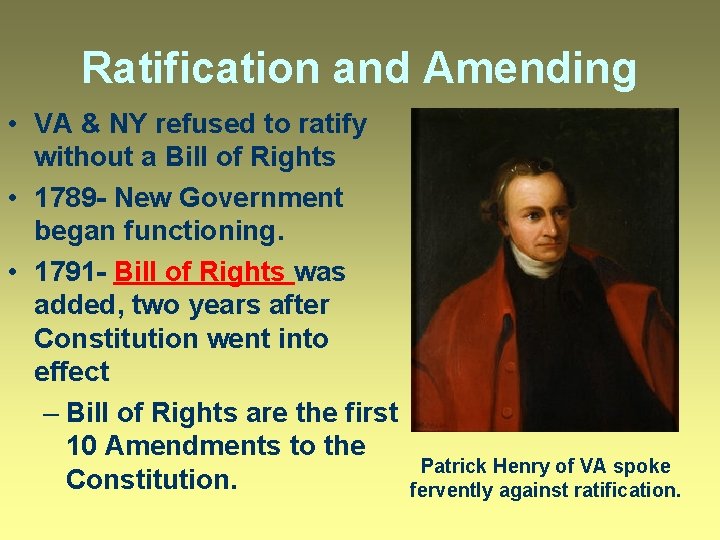 Ratification and Amending

• VA & NY refused to ratify without a Bill of Rights
• 1789- New Government began functioning.
• 1791- Bill of Rights was added, two years after Constitution went into effect
– Bill of Rights are the first 10 Amendments to the Constitution.

Patrick Henry of VA spoke fervently against ratification.